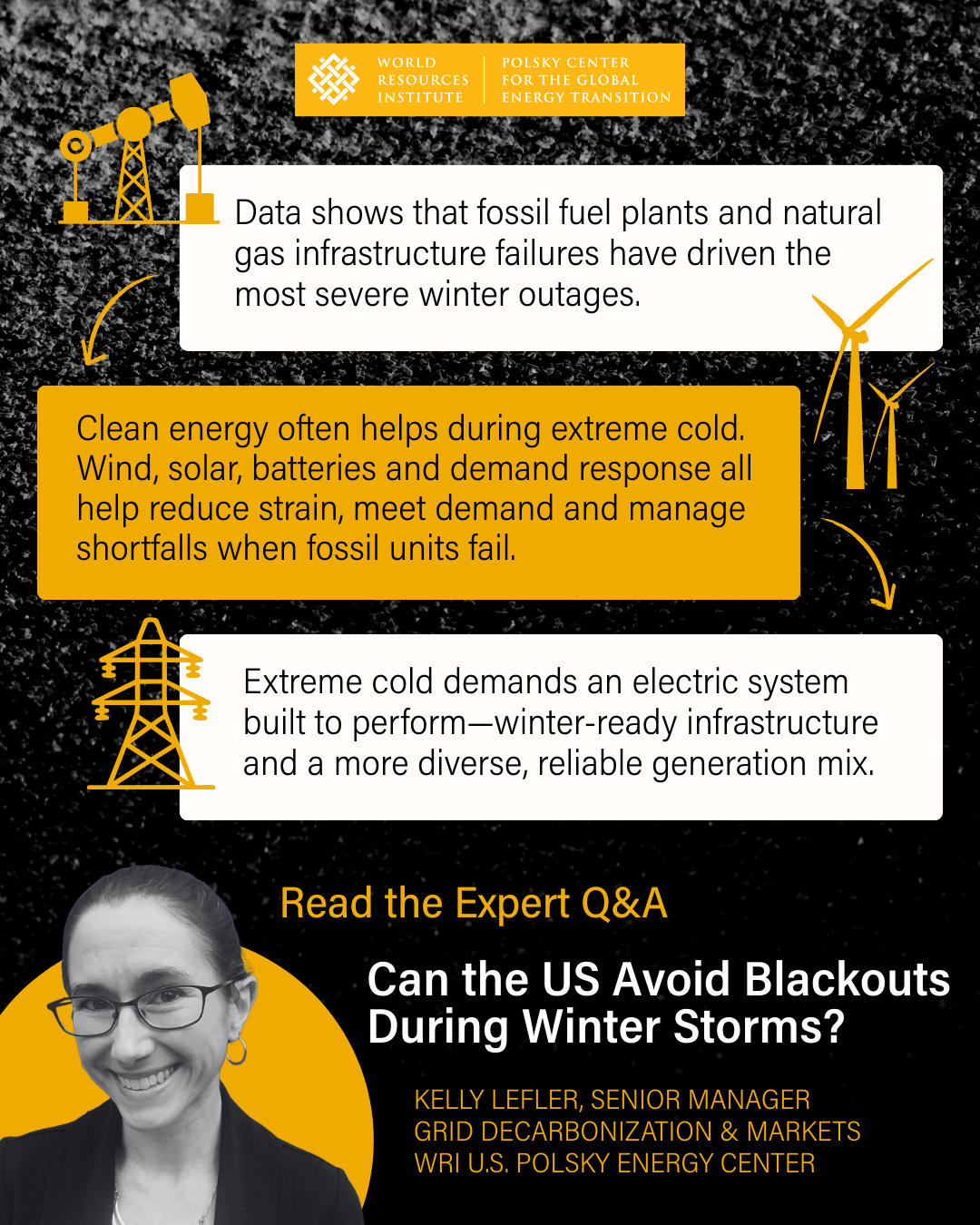 WORLD RESOURCES INSTITUTE

POLSKY CENTER FOR THE GLOBAL ENERGY TRANSITION

Data shows that fossil fuel plants and natural gas infrastructure failures have driven the most severe winter outages.

Clean energy often helps during extreme cold. Wind, solar, batteries and demand response all help reduce strain, meet demand and manage shortfalls when fossil units fail.

Extreme cold demands an electric system built to perform—winter-ready infrastructure and a more diverse, reliable generation mix.

Read the Expert Q&A

Can the US Avoid Blackouts During Winter Storms?

KELLY LEFLER, SENIOR MANAGER
GRID DECARBONIZATION & MARKETS
WRI U.S. POLSKY ENERGY CENTER